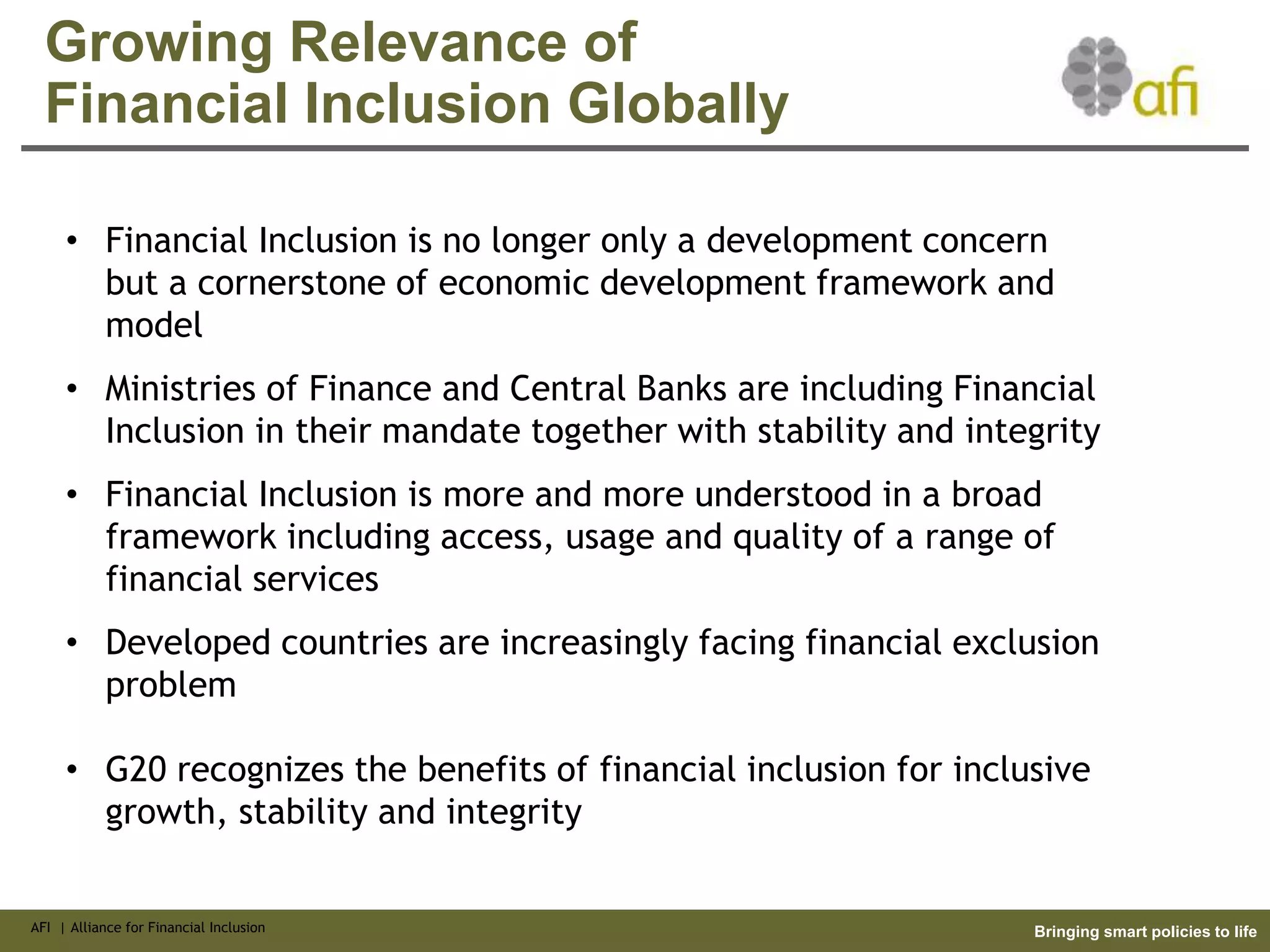 Growing Relevance of Financial Inclusion Globally

afi

• Financial Inclusion is no longer only a development concern but a cornerstone of economic development framework and model

• Ministries of Finance and Central Banks are including Financial Inclusion in their mandate together with stability and integrity

• Financial Inclusion is more and more understood in a broad framework including access, usage and quality of a range of financial services

• Developed countries are increasingly facing financial exclusion problem

• G20 recognizes the benefits of financial inclusion for inclusive growth, stability and integrity

AFI | Alliance for Financial Inclusion

Bringing smart policies to life